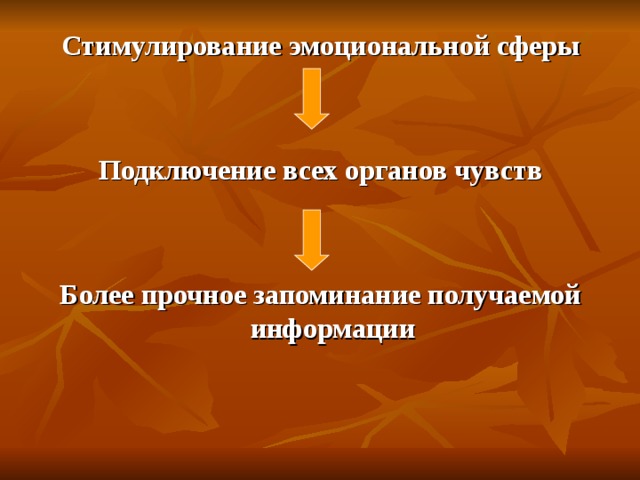 Стимулирование эмоциональной сферы

Подключение всех органов чувств

Более прочное запоминание получаемой информации